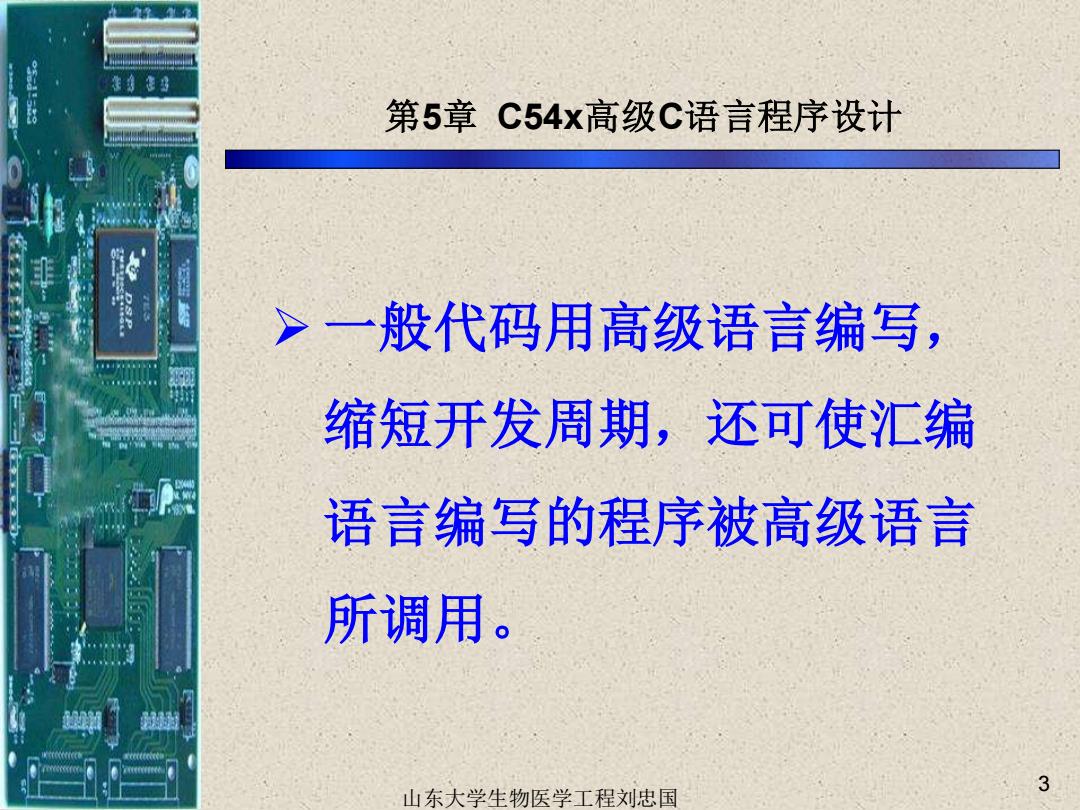 第5章 C54x高级C语言程序设计

➢ 一般代码用高级语言编写，缩短开发周期，还可使汇编语言编写的程序被高级语言所调用。

山东大学生物医学工程刘忠国

3